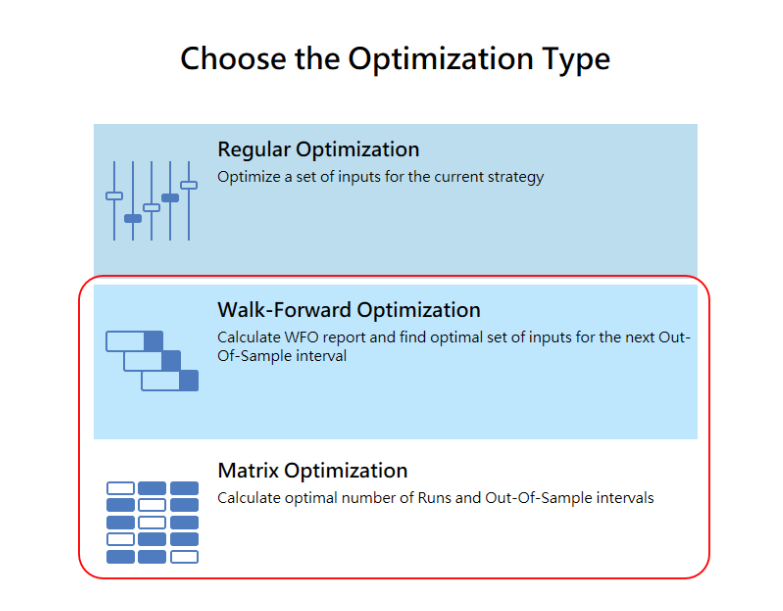 Choose the Optimization Type

Regular Optimization
Optimize a set of inputs for the current strategy

Walk-Forward Optimization
Calculate WFO report and find optimal set of inputs for the next Out-Of-Sample interval

Matrix Optimization
Calculate optimal number of Runs and Out-Of-Sample intervals